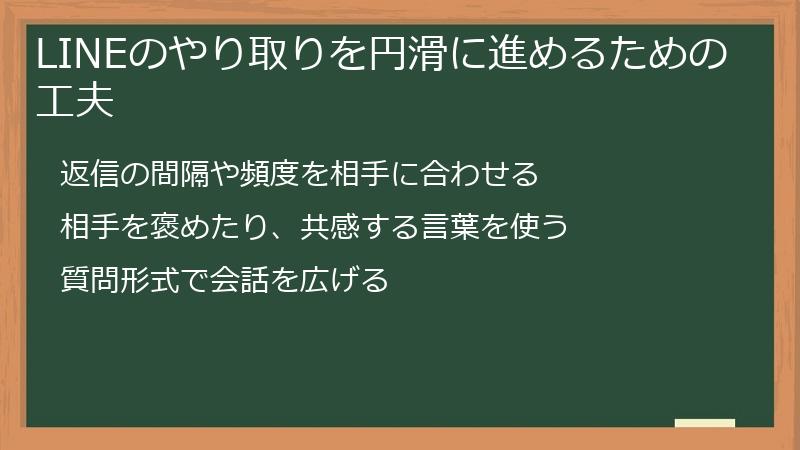 LINEのやり取りを円滑に進めるための工夫

返信の間隔や頻度を相手に合わせる

相手を褒めたり、共感する言葉を使う

質問形式で会話を広げる